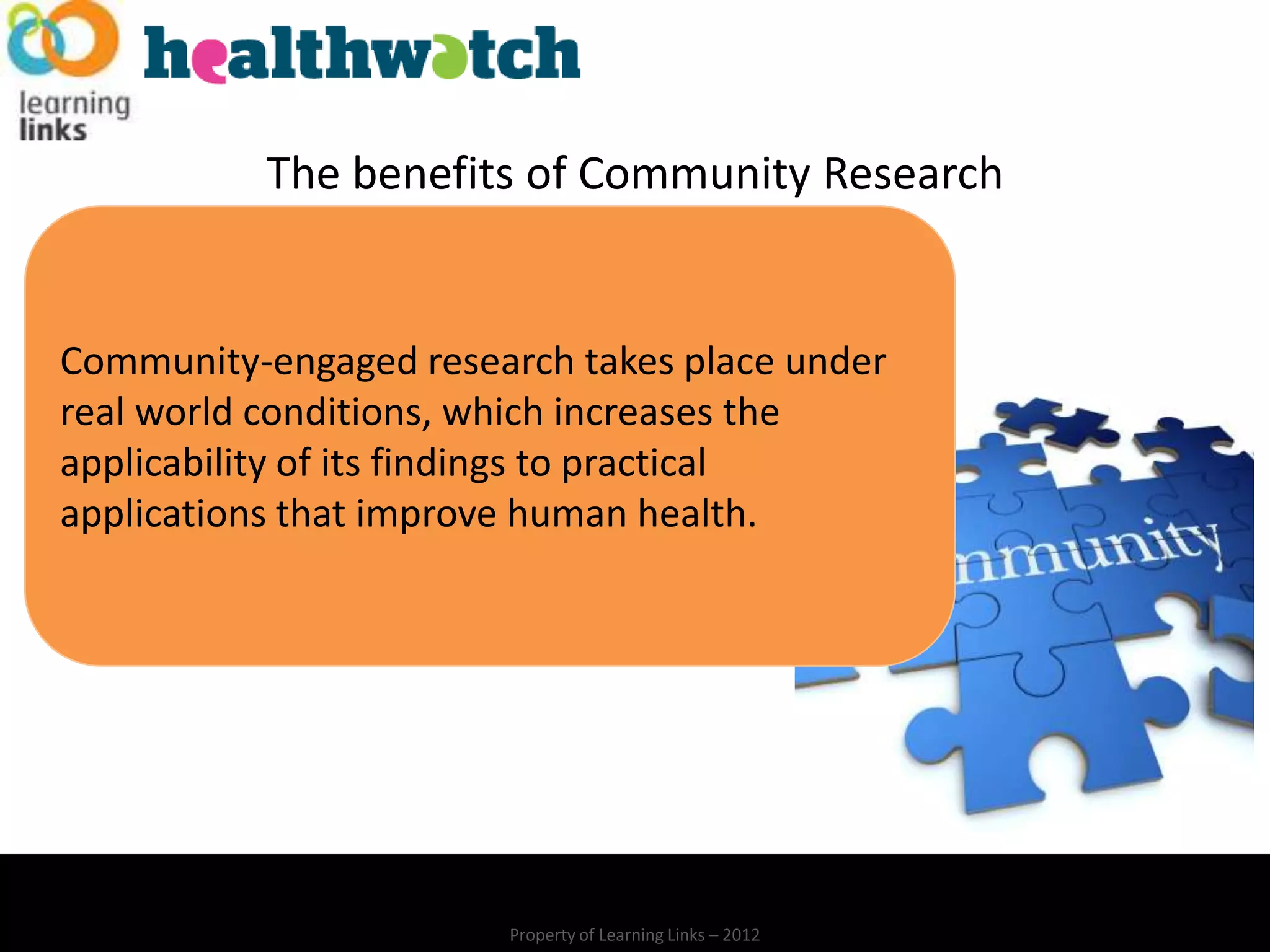 learning links

healthwatch

The benefits of Community Research

Community-engaged research takes place under real world conditions, which increases the applicability of its findings to practical applications that improve human health.

mmunity

Property of Learning Links – 2012